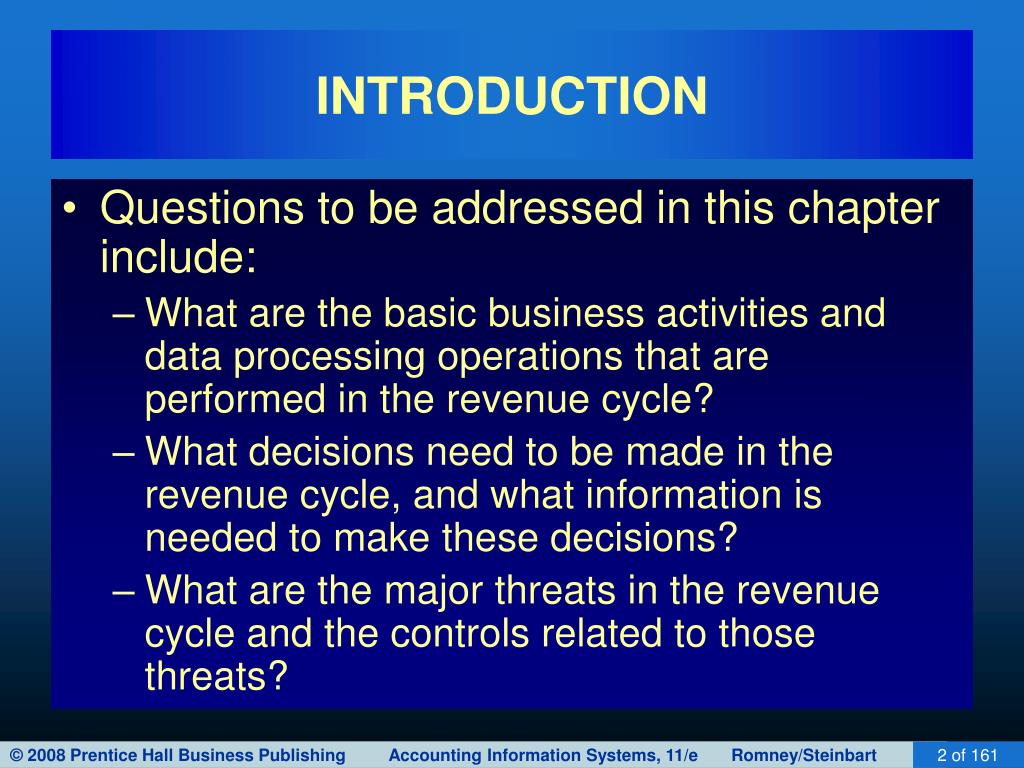 INTRODUCTION

• Questions to be addressed in this chapter include:
– What are the basic business activities and data processing operations that are performed in the revenue cycle?
– What decisions need to be made in the revenue cycle, and what information is needed to make these decisions?
– What are the major threats in the revenue cycle and the controls related to those threats?

© 2008 Prentice Hall Business Publishing Accounting Information Systems, 11/e Romney/Steinbart 2 of 161